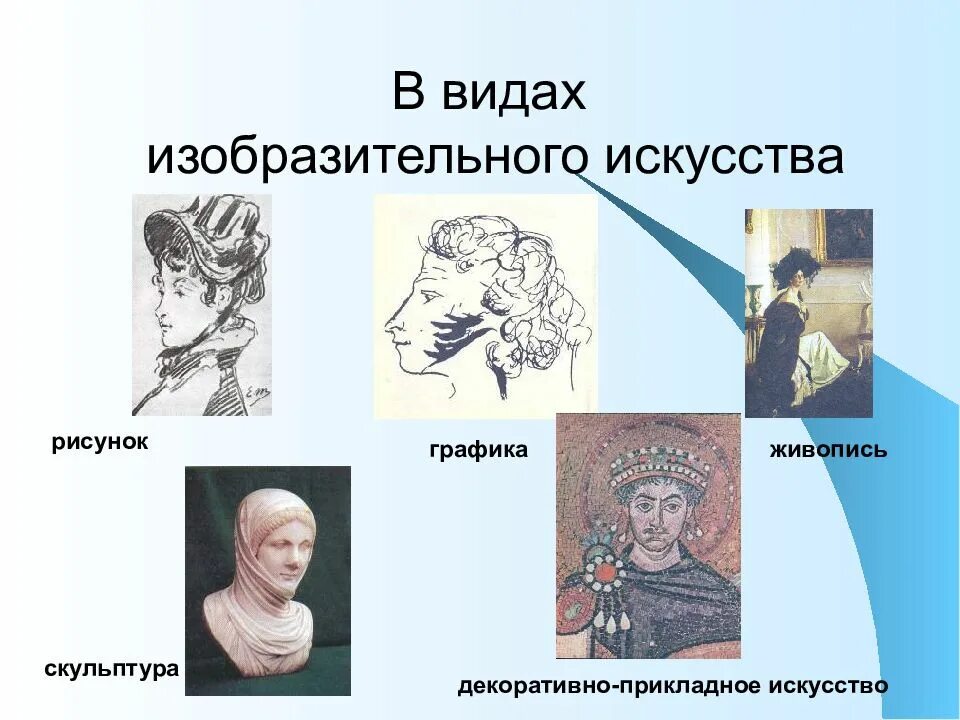 В видах изобразительного искусства

рисунок

графика

живопись

скульптура

декоративно-прикладное искусство